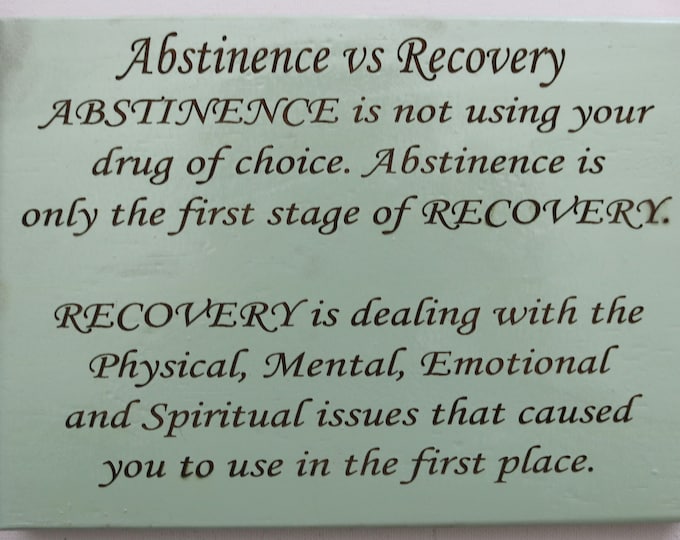 Abstinence vs Recovery

ABSTINENCE is not using your drug of choice. Abstinence is only the first stage of RECOVERY.

RECOVERY is dealing with the Physical, Mental, Emotional and Spiritual issues that caused you to use in the first place.